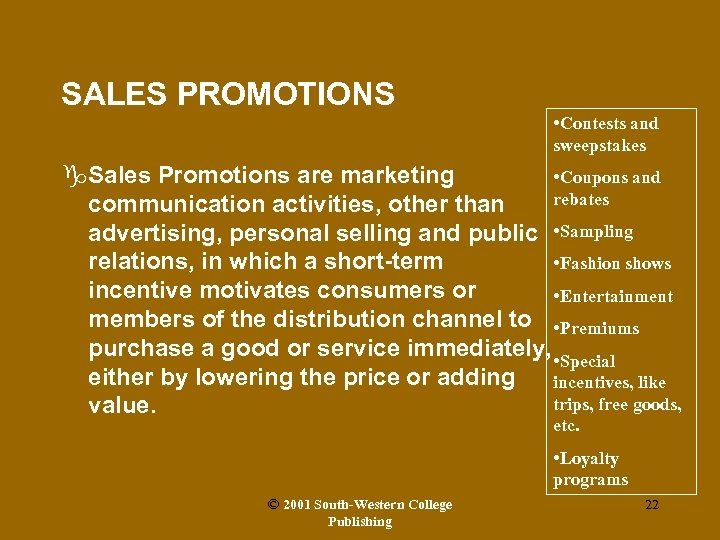 SALES PROMOTIONS

Sales Promotions are marketing communication activities, other than advertising, personal selling and public relations, in which a short-term incentive motivates consumers or members of the distribution channel to purchase a good or service immediately, either by lowering the price or adding value.

•Contests and sweepstakes

•Coupons and rebates

•Sampling

•Fashion shows

•Entertainment

•Premiums

•Special incentives, like trips, free goods, etc.

•Loyalty programs

© 2001 South-Western College Publishing

22